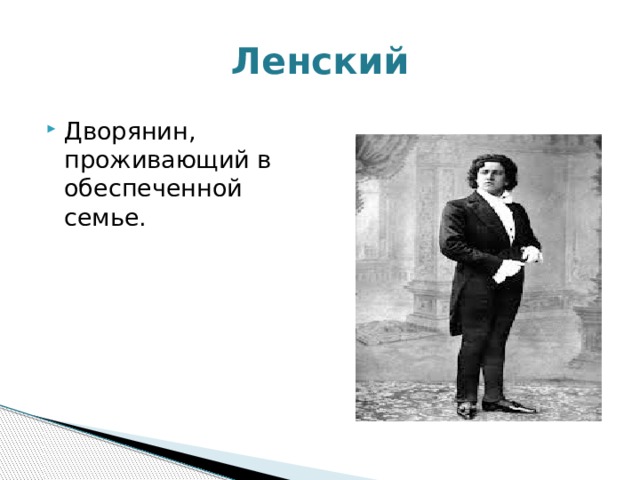 Ленский

Дворянин, проживающий в обеспеченной семье.